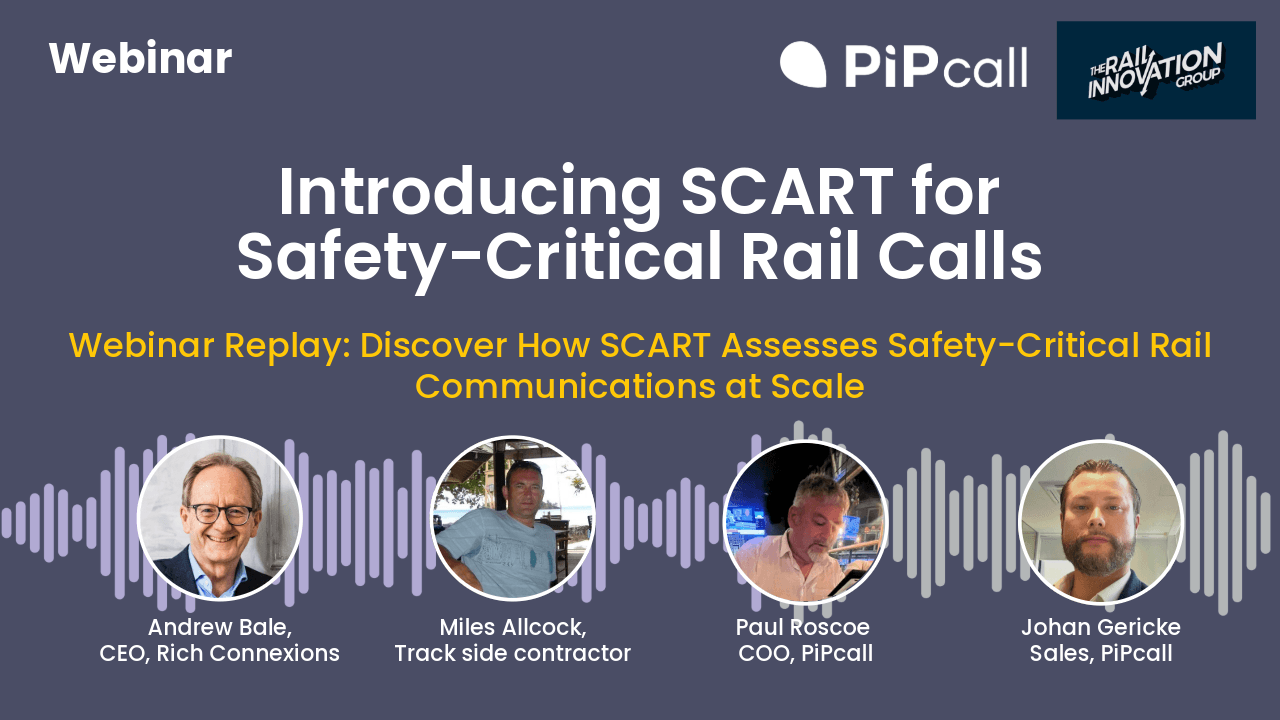 Webinar

PiPcall

THE RAIL INNOVATION GROUP

Introducing SCART for Safety-Critical Rail Calls

Webinar Replay: Discover How SCART Assesses Safety-Critical Rail Communications at Scale

Andrew Bale, CEO, Rich Connexions

Miles Allcock, Track side contractor

Paul Roscoe COO, PiPcall

Johan Gericke Sales, PiPcall